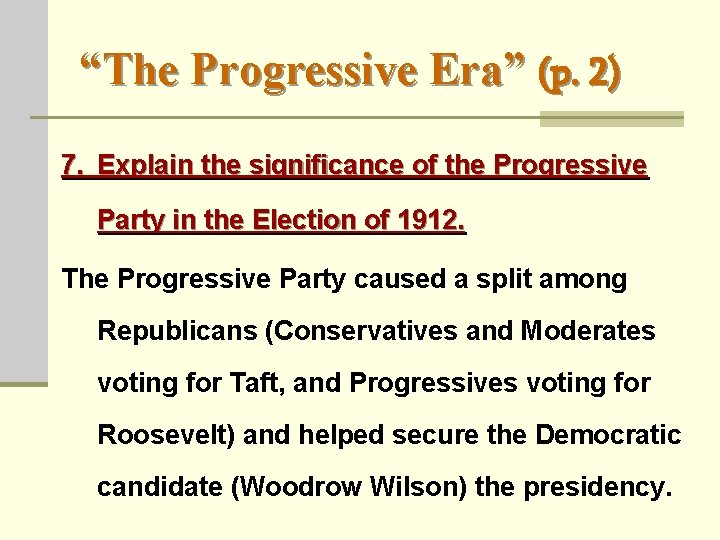 “The Progressive Era” (p. 2)

7. Explain the significance of the Progressive Party in the Election of 1912.

The Progressive Party caused a split among Republicans (Conservatives and Moderates voting for Taft, and Progressives voting for Roosevelt) and helped secure the Democratic candidate (Woodrow Wilson) the presidency.